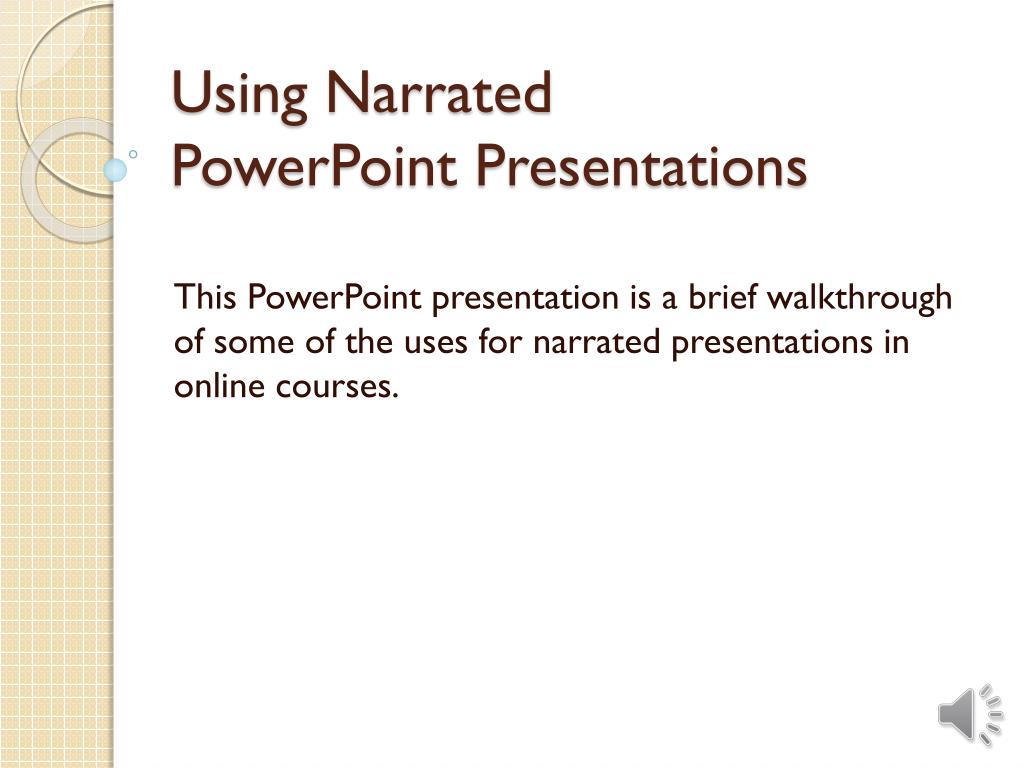 Using Narrated PowerPoint Presentations

This PowerPoint presentation is a brief walkthrough of some of the uses for narrated presentations in online courses.